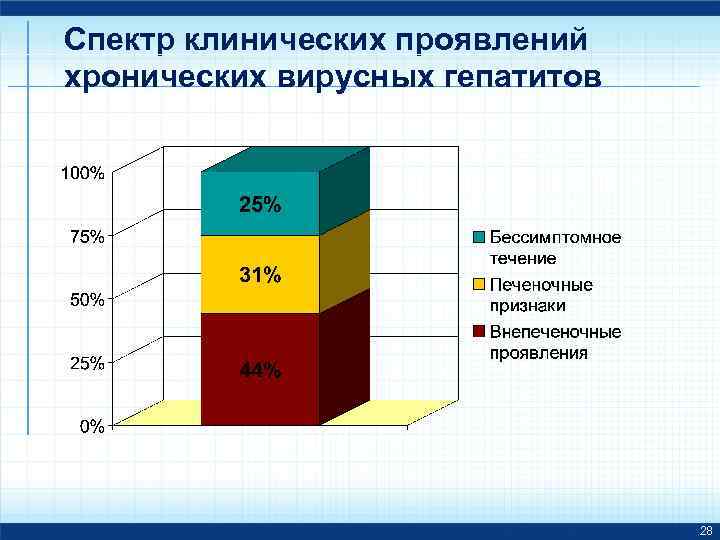 Спектр клинических проявлений хронических вирусных гепатитов

100%
75%
50%
25%
0%

25%
31%
44%

Бессимптомное течение
Печеночные признаки
Внепеченочные проявления

28